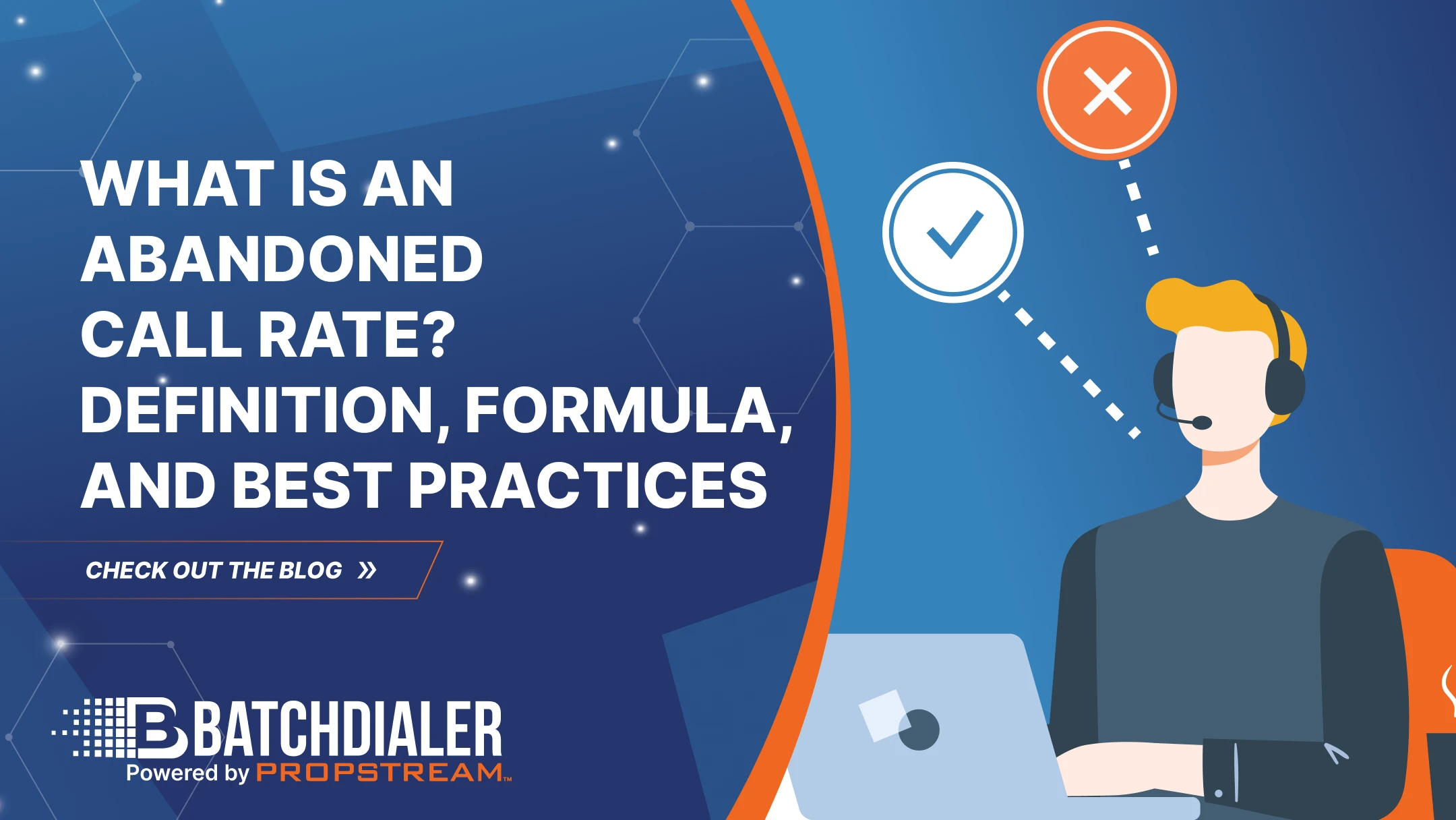 WHAT IS AN ABANDONED CALL RATE? DEFINITION, FORMULA, AND BEST PRACTICES

CHECK OUT THE BLOG »

BATCHDIALER
Powered by PROPSTREAM™